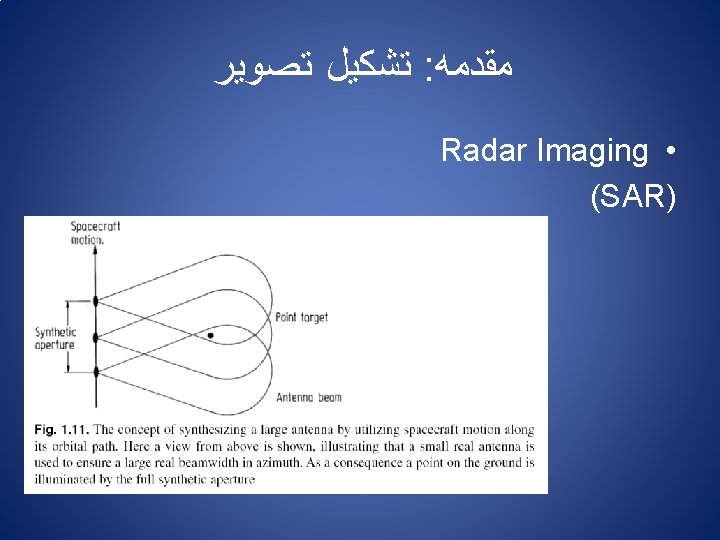 مقدمه: تشکیل تصویر

• Radar Imaging (SAR)

Spacecraft motion.

Synthetic aperture

Point target

Antenna beam

Fig. 1.11. The concept of synthesizing a large antenna by utilizing spacecraft motion along its orbital path. Here a view from above is shown, illustrating that a small real antenna is used to ensure a large real beamwidth in azimuth. As a consequence a point on the ground is illuminated by the full synthetic aperture